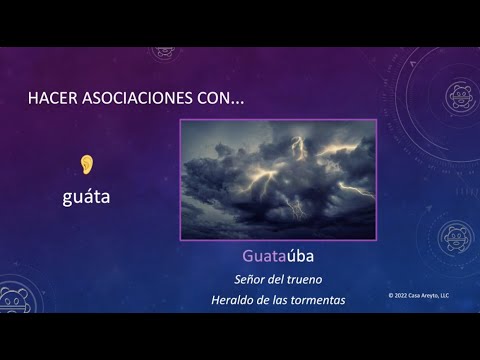 HACER ASOCIACIONES CON...

guáta

Guataúba

Señor del trueno

Heraldo de las tormentas

© 2022 Casa Areyto, LLC